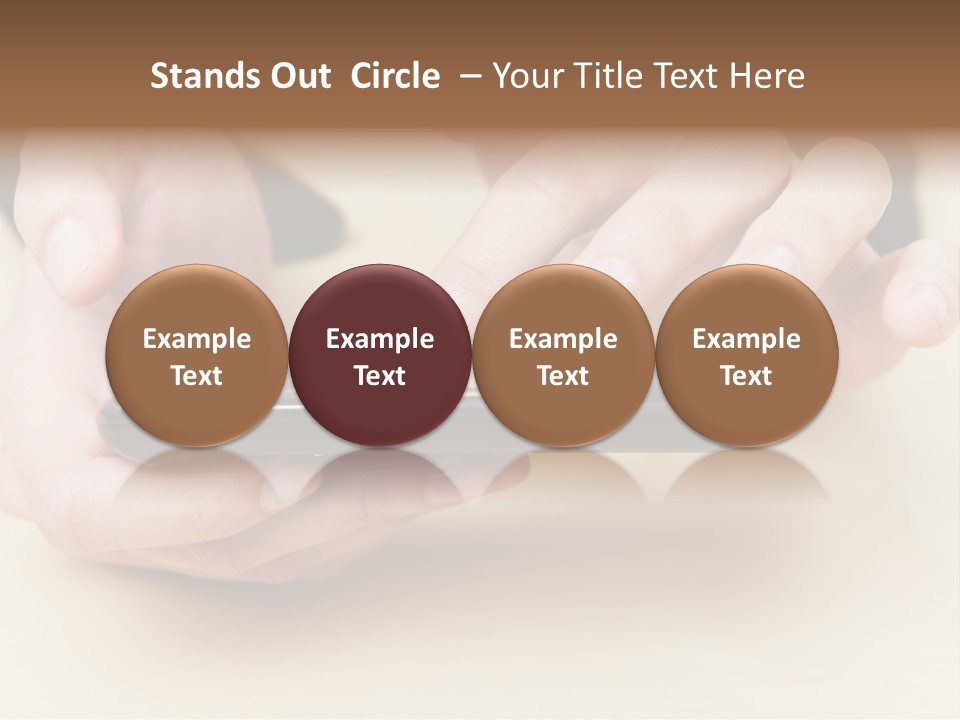 Stands Out Circle – Your Title Text Here

Example Text

Example Text

Example Text

Example Text